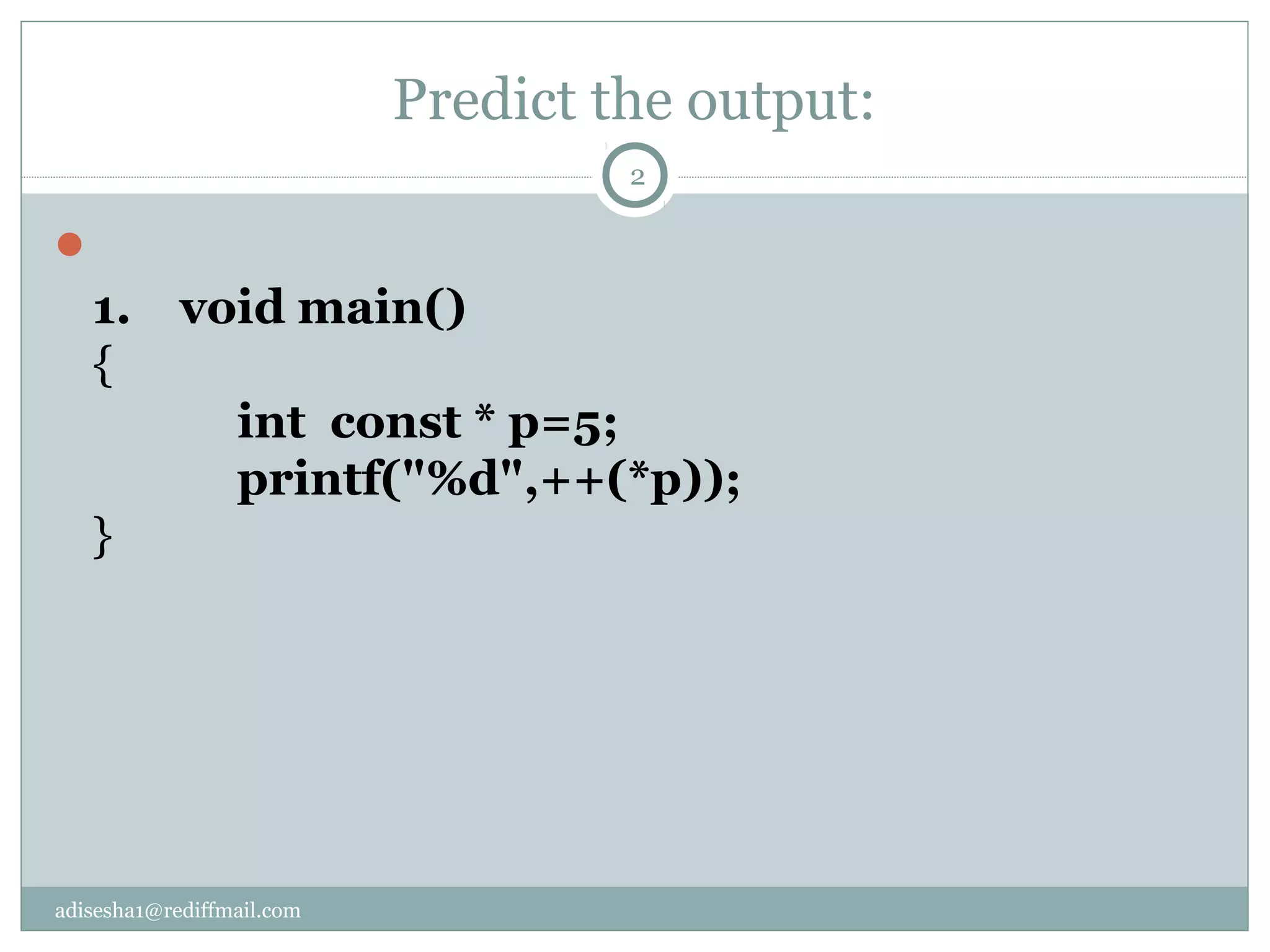 Predict the output:

2

1. void main()
{
int const * p=5;
printf("%d",++(*p));
}

adisesha1@rediffmail.com